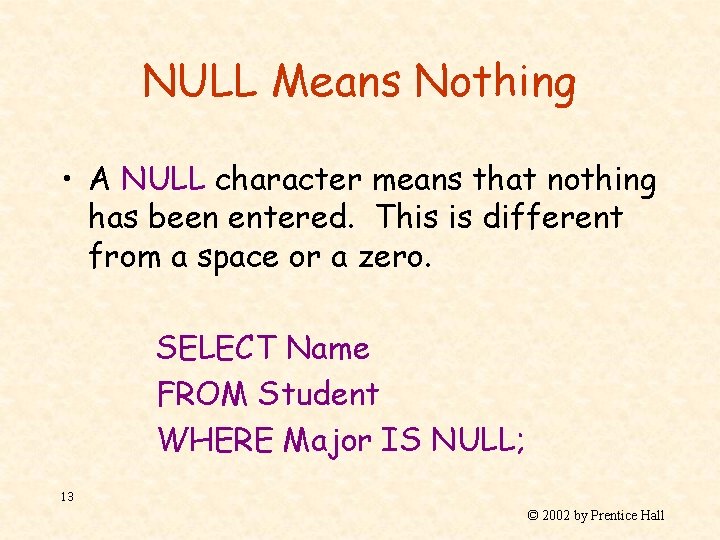 NULL Means Nothing

• A NULL character means that nothing has been entered. This is different from a space or a zero.

SELECT Name
FROM Student
WHERE Major IS NULL;

13

© 2002 by Prentice Hall